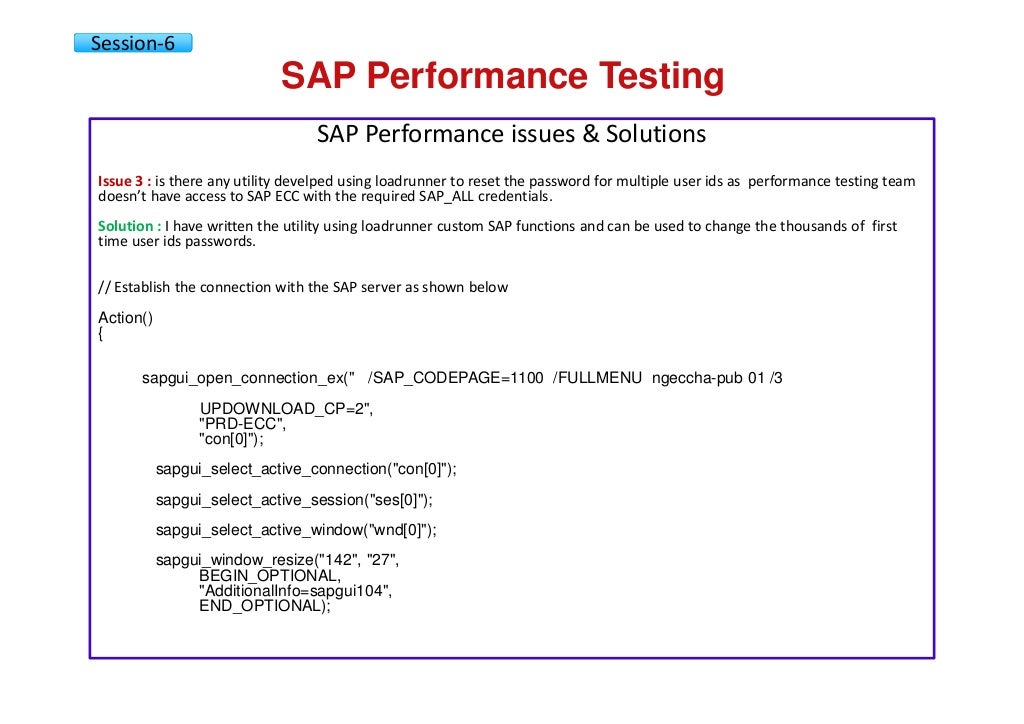 Session-6

SAP Performance Testing

SAP Performance issues & Solutions

Issue 3 : is there any utility develped using loadrunner to reset the password for multiple user ids as performance testing team doesn't have access to SAP ECC with the required SAP_ALL credentials.

Solution : I have written the utility using loadrunner custom SAP functions and can be used to change the thousands of first time user ids passwords.

// Establish the connection with the SAP server as shown below

Action()
{

sapgui_open_connection_ex(" /SAP_CODEPAGE=1100 /FULLMENU ngeccha-pub 01 /3

UPDOWNLOAD_CP=2",
"PRD-ECC",
"con[0]");

sapgui_select_active_connection("con[0]");

sapgui_select_active_session("ses[0]");

sapgui_select_active_window("wnd[0]");

sapgui_window_resize("142", "27",
BEGIN_OPTIONAL,
"AdditionalInfo=sapgui104",
END_OPTIONAL);